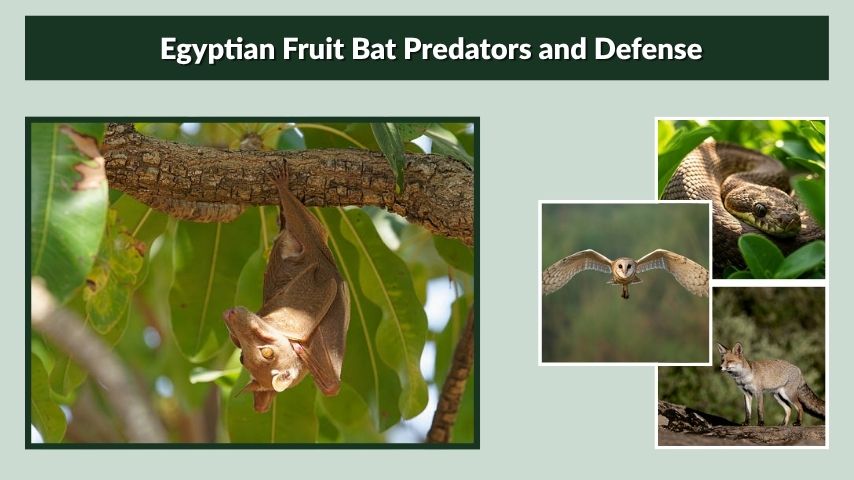 Egyptian Fruit Bat Predators and Defense